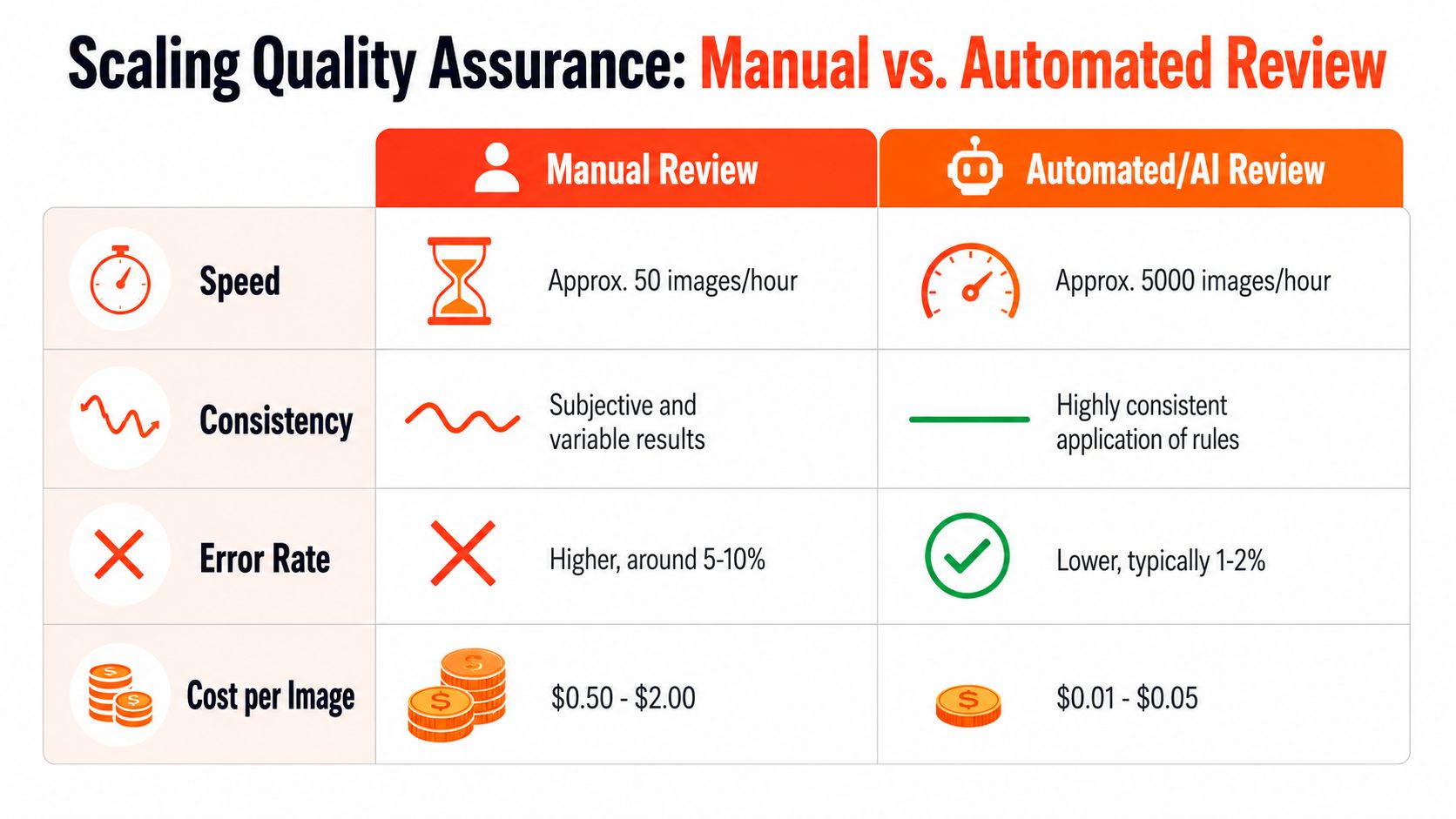 Scaling Quality Assurance: Manual vs. Automated Review

| | Manual Review | Automated/AI Review |
|---|---|---|
| Speed | Approx. 50 images/hour | Approx. 5000 images/hour |
| Consistency | Subjective and variable results | Highly consistent application of rules |
| Error Rate | Higher, around 5-10% | Lower, typically 1-2% |
| Cost per Image | \$0.50 - \$2.00 | \$0.01 - \$0.05 |